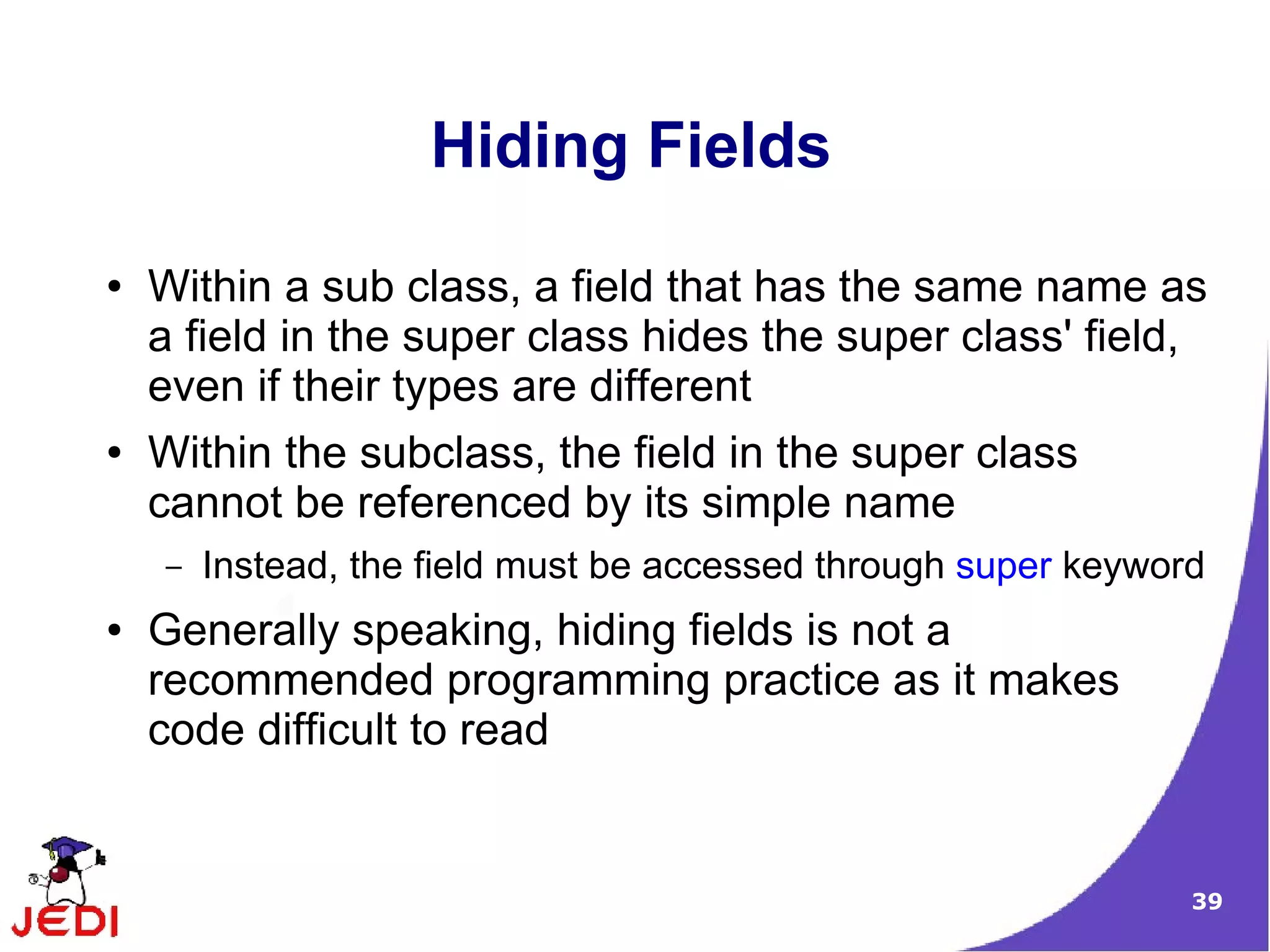 Hiding Fields

• Within a sub class, a field that has the same name as a field in the super class hides the super class' field, even if their types are different

• Within the subclass, the field in the super class cannot be referenced by its simple name

– Instead, the field must be accessed through super keyword

• Generally speaking, hiding fields is not a recommended programming practice as it makes code difficult to read

JEDI

39